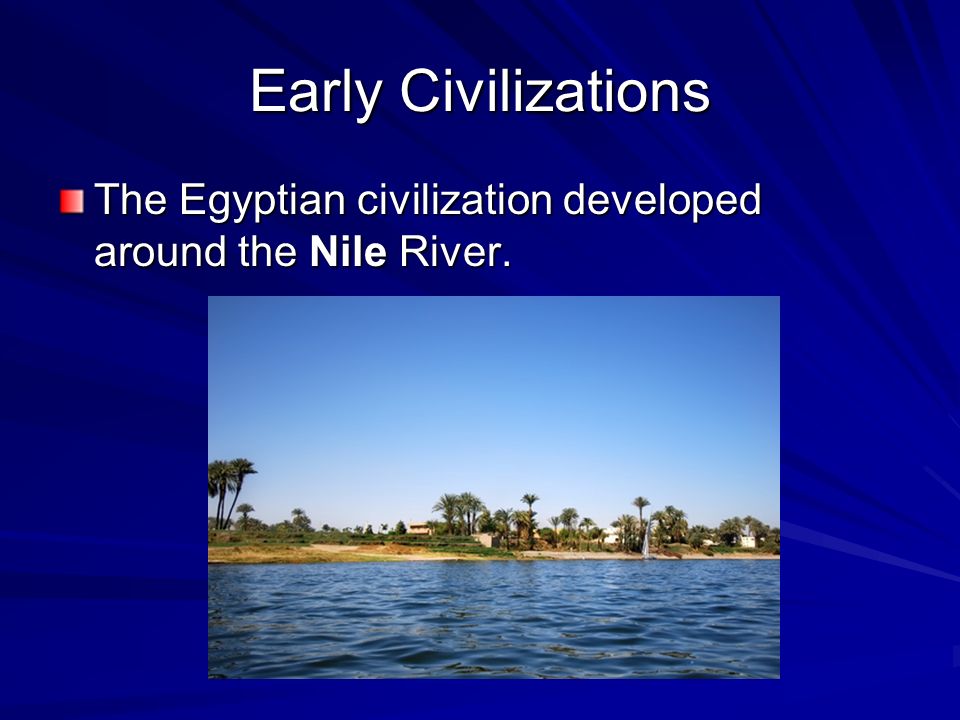 Early Civilizations

The Egyptian civilization developed around the Nile River.